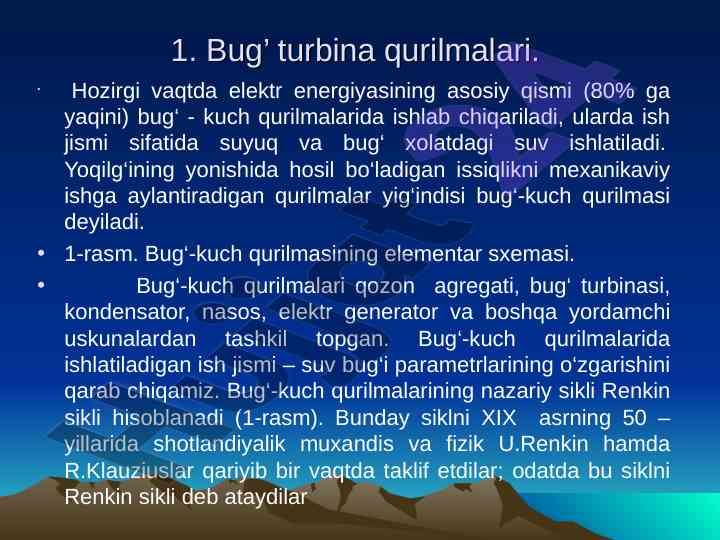 1. Bug’ turbina qurilmalari.

· Hozirgi vaqtda elektr energiyasining asosiy qismi (80% ga yaqini) bug‘ - kuch qurilmalarida ishlab chiqariladi, ularda ish jismi sifatida suyuq va bug‘ xolatdagi suv ishlatiladi. Yoqilg‘ining yonishida hosil bo‘ladigan issiqlikni mexanikaviy ishga aylantiradigan qurilmalar yig‘indisi bug‘-kuch qurilmasi deyiladi.

• 1-rasm. Bug‘-kuch qurilmasining elementar sxemasi.

• Bug‘-kuch qurilmalari qozon agregati, bug‘ turbinasi, kondensator, nasos, elektr generator va boshqa yordamchi uskunalardan tashkil topgan. Bug‘-kuch qurilmalarida ishlatiladigan ish jismi – suv bug‘i parametrlarining o‘zgarishini qarab chiqamiz. Bug‘-kuch qurilmalarining nazariy sikli Renkin sikli hisoblanadi (1-rasm). Bunday siklni XIX asrning 50 – yillarida shotlandiyalik muxandis va fizik U.Renkin hamda R.Klauziuslar qariyib bir vaqtda taklif etdilar; odatda bu siklni Renkin sikli deb ataydilar